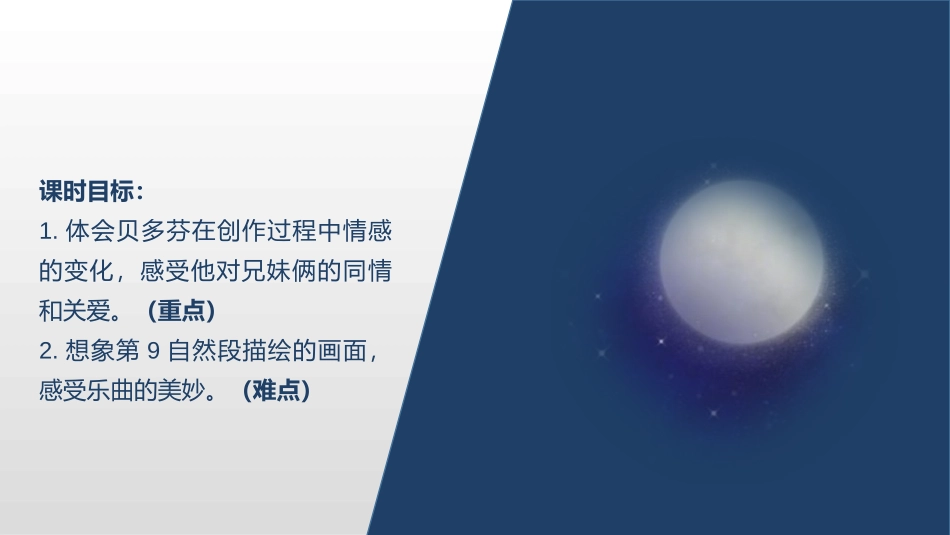 课时目标：
1. 体会贝多芬在创作过程中情感的变化，感受他对兄妹俩的同情和关爱。（重点）
2. 想象第 9 自然段描绘的画面，感受乐曲的美妙。（难点）